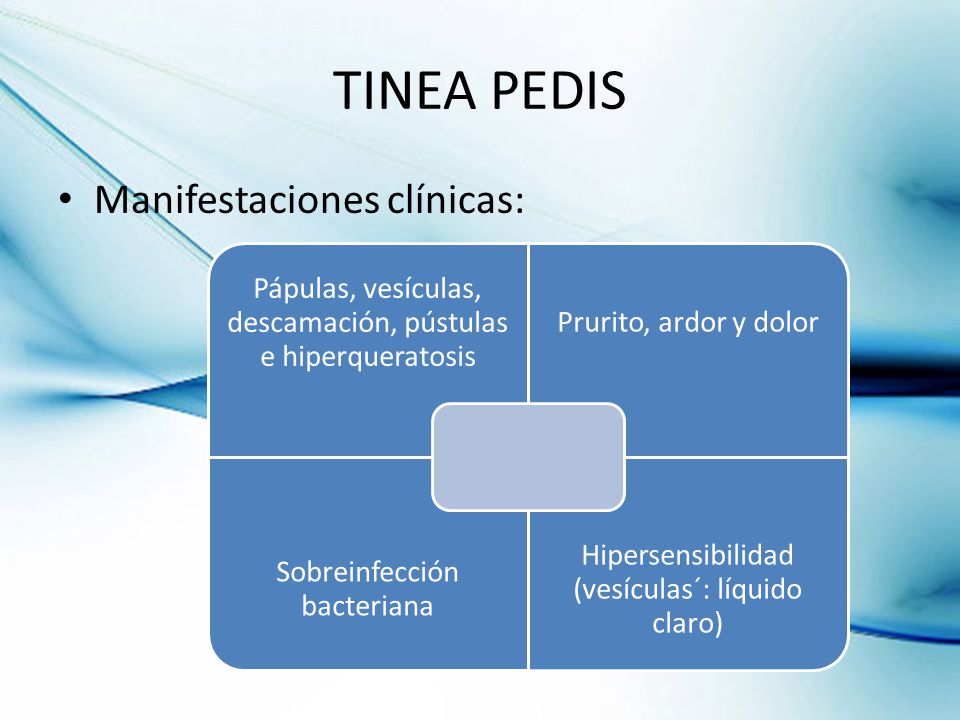 TINEA PEDIS

• Manifestaciones clínicas:

Pápulas, vesículas, descamación, pústulas e hiperqueratosis

Prurito, ardor y dolor

Sobreinfección bacteriana

Hipersensibilidad (vesículas´: líquido claro)